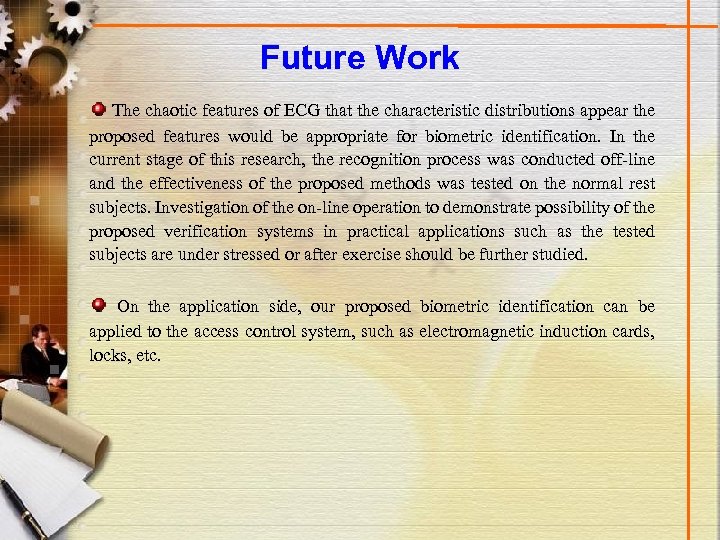 Future Work

The chaotic features of ECG that the characteristic distributions appear the proposed features would be appropriate for biometric identification. In the current stage of this research, the recognition process was conducted off-line and the effectiveness of the proposed methods was tested on the normal rest subjects. Investigation of the on-line operation to demonstrate possibility of the proposed verification systems in practical applications such as the tested subjects are under stressed or after exercise should be further studied.

On the application side, our proposed biometric identification can be applied to the access control system, such as electromagnetic induction cards, locks, etc.